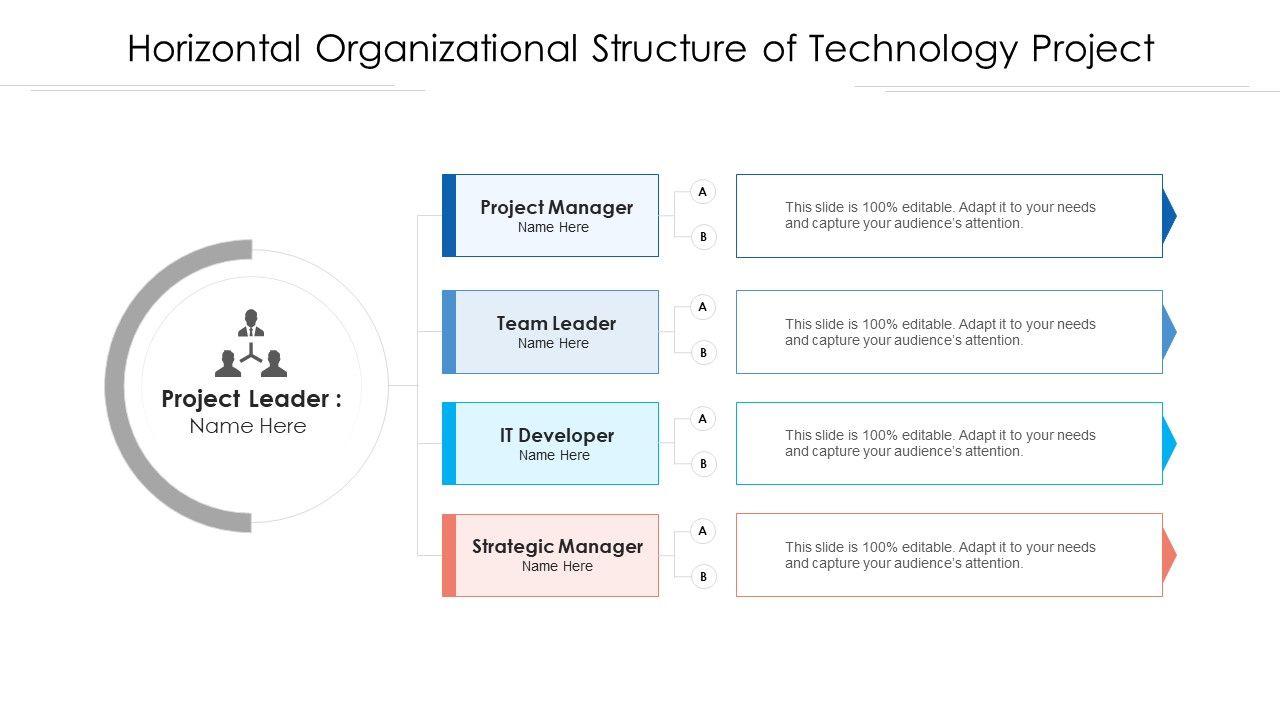 Horizontal Organizational Structure of Technology Project

Project Leader :
Name Here

Project Manager
Name Here

A
B

This slide is 100% editable. Adapt it to your needs and capture your audience's attention.

Team Leader
Name Here

A
B

This slide is 100% editable. Adapt it to your needs and capture your audience's attention.

IT Developer
Name Here

A
B

This slide is 100% editable. Adapt it to your needs and capture your audience's attention.

Strategic Manager
Name Here

A
B

This slide is 100% editable. Adapt it to your needs and capture your audience's attention.